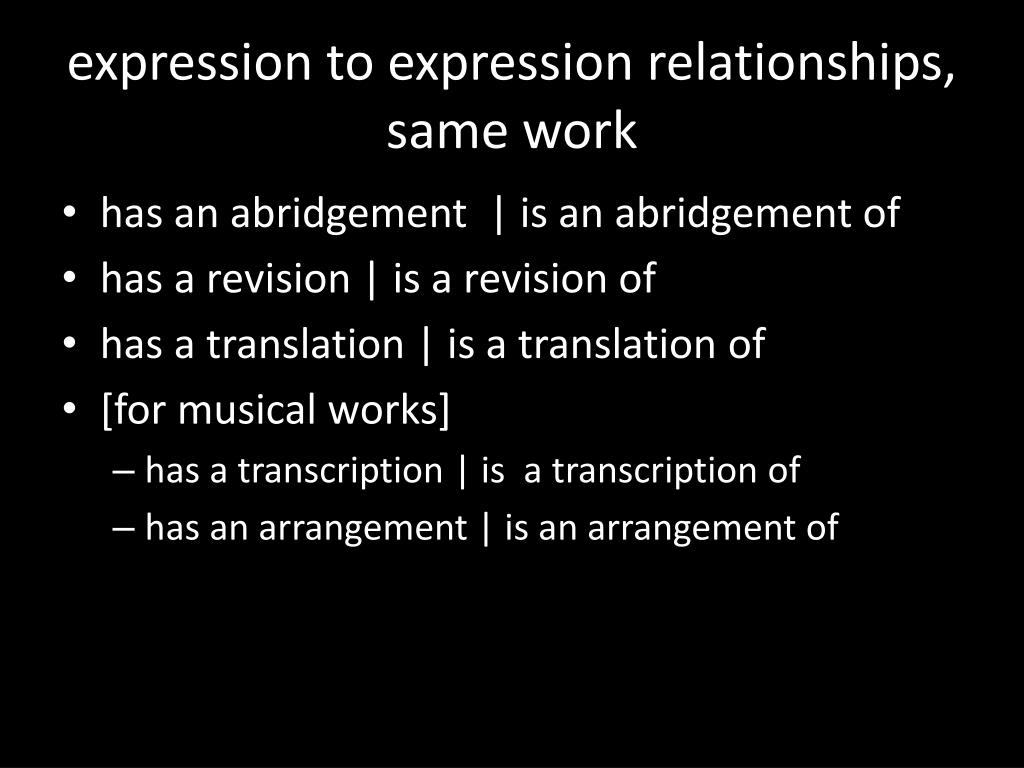 expression to expression relationships, same work

• has an abridgement | is an abridgement of
• has a revision | is a revision of
• has a translation | is a translation of
• [for musical works]
– has a transcription | is a transcription of
– has an arrangement | is an arrangement of